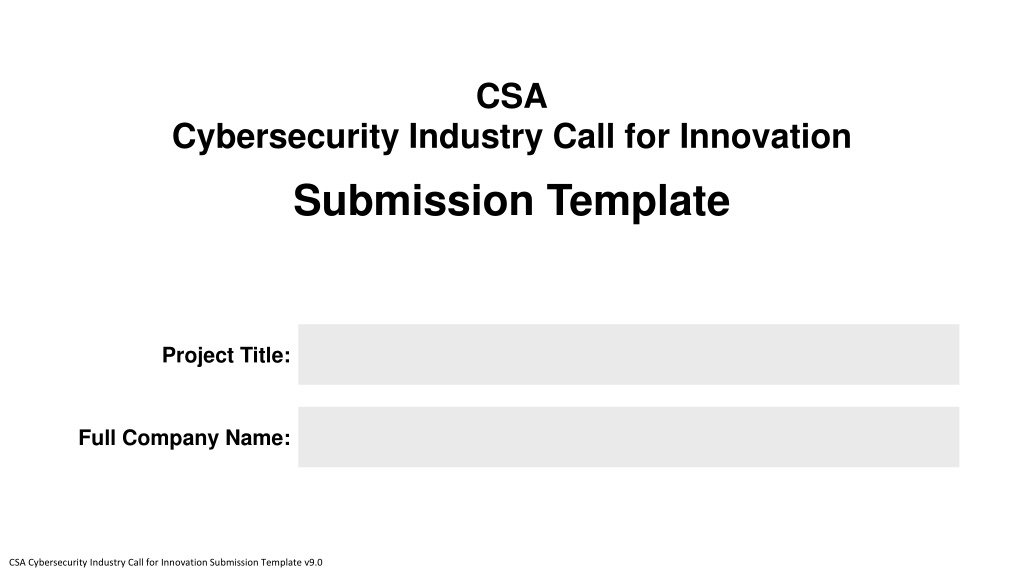 CSA
Cybersecurity Industry Call for Innovation

Submission Template

Project Title:

Full Company Name:

CSA Cybersecurity Industry Call for Innovation Submission Template v9.0